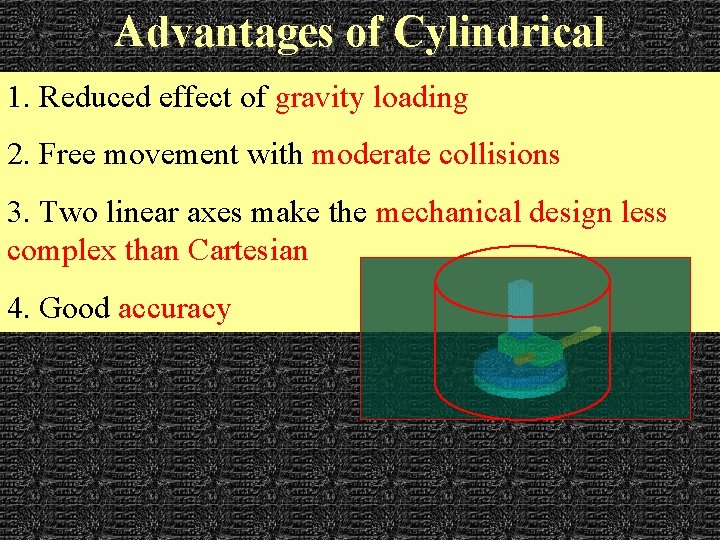 Advantages of Cylindrical

1. Reduced effect of gravity loading

2. Free movement with moderate collisions

3. Two linear axes make the mechanical design less complex than Cartesian

4. Good accuracy